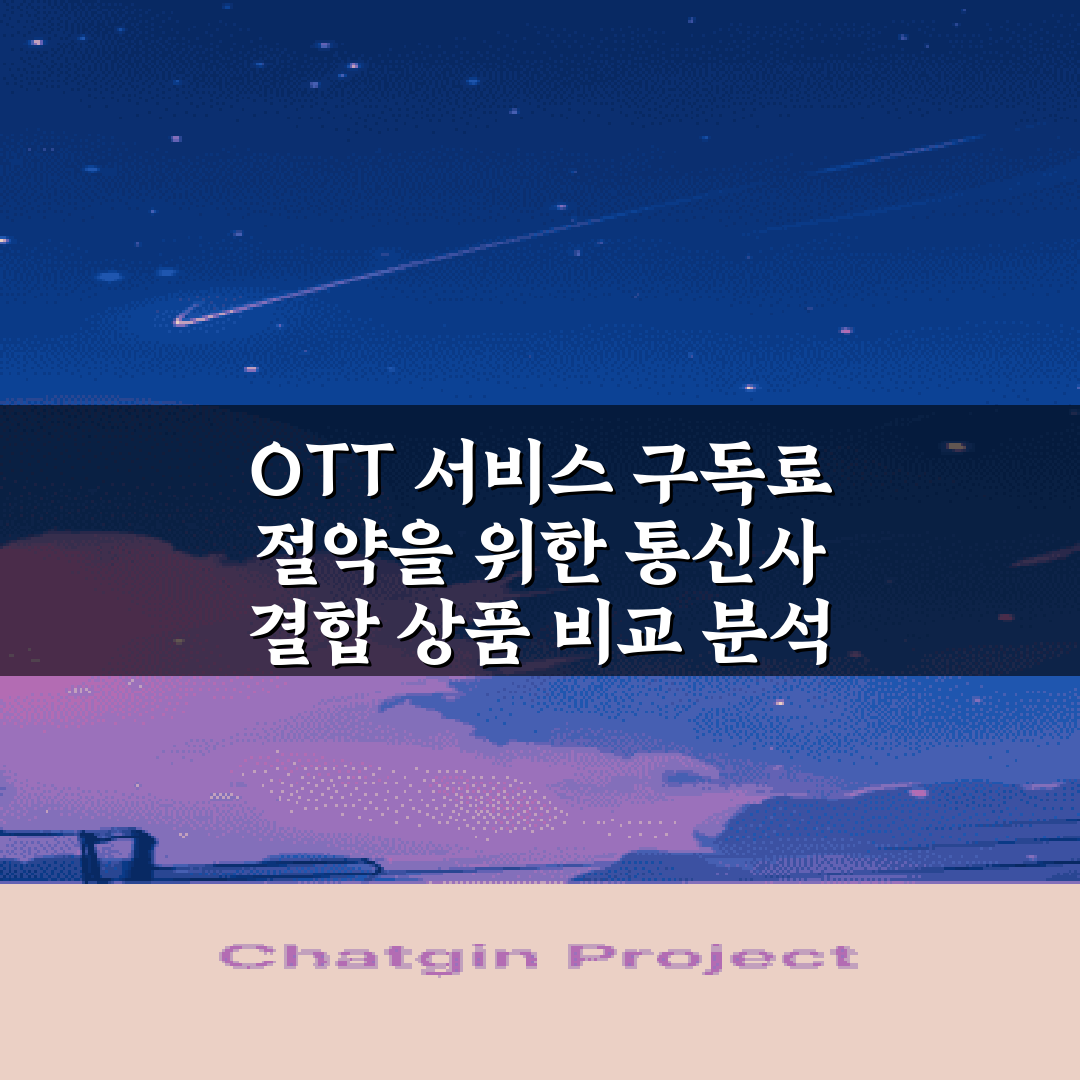 OTT 서비스 구독료
절약을 위한 통신사
결합 상품 비교 분석

Chatgin Project